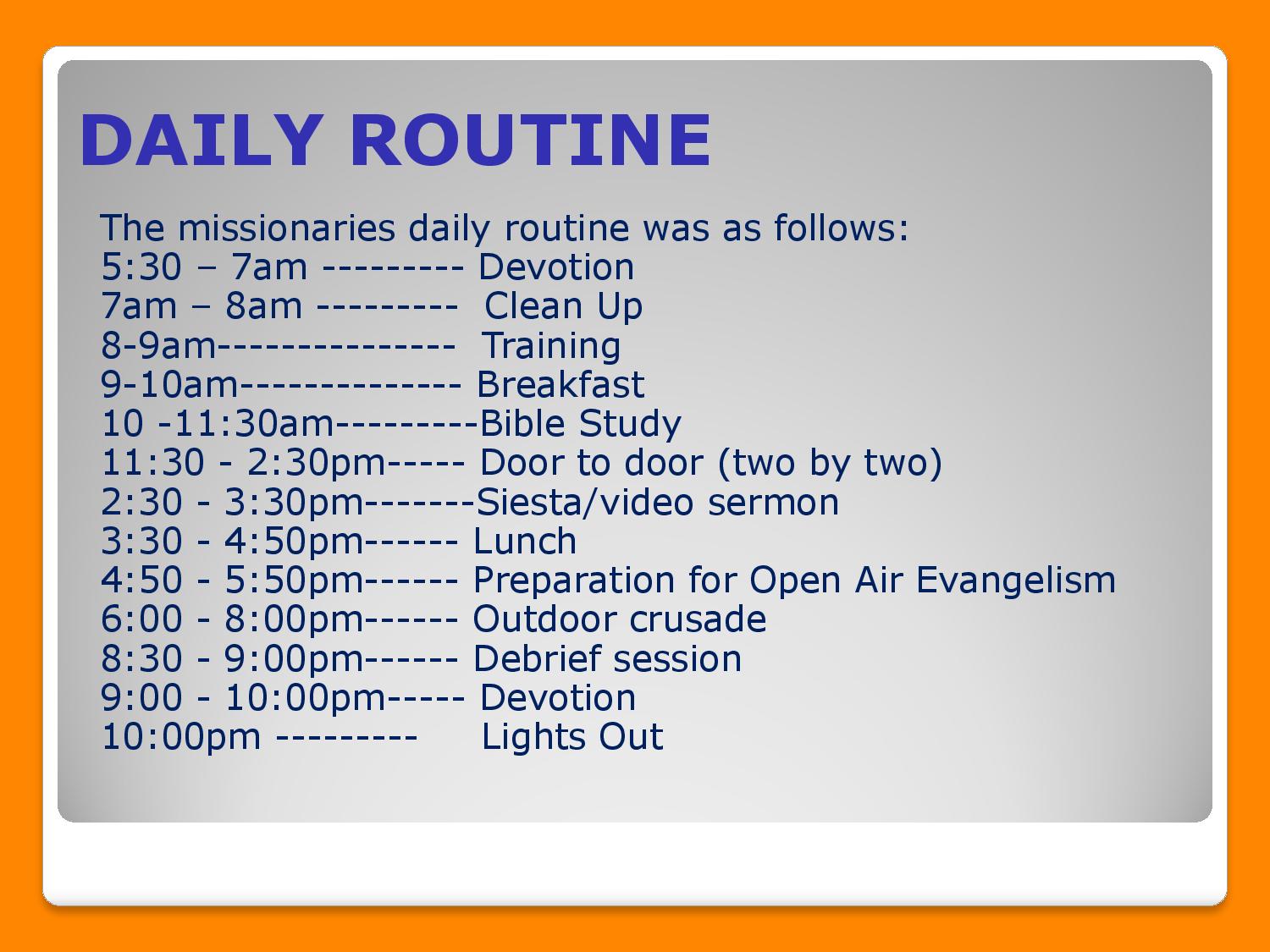 DAILY ROUTINE

The missionaries daily routine was as follows:
5:30 – 7am --------- Devotion
7am – 8am --------- Clean Up
8-9am--------------- Training
9-10am-------------- Breakfast
10 -11:30am---------Bible Study
11:30 - 2:30pm----- Door to door (two by two)
2:30 - 3:30pm-------Siesta/video sermon
3:30 - 4:50pm------ Lunch
4:50 - 5:50pm------ Preparation for Open Air Evangelism
6:00 - 8:00pm------ Outdoor crusade
8:30 - 9:00pm------ Debrief session
9:00 - 10:00pm----- Devotion
10:00pm --------- Lights Out